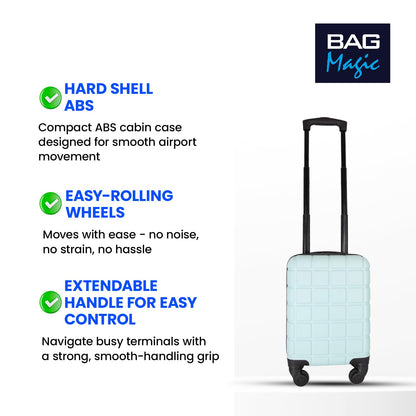 BAG
Magic

HARD SHELL ABS

Compact ABS cabin case designed for smooth airport movement

EASY-ROLLING WHEELS

Moves with ease - no noise, no strain, no hassle

EXTENDABLE HANDLE FOR EASY CONTROL

Navigate busy terminals with a strong, smooth-handling grip